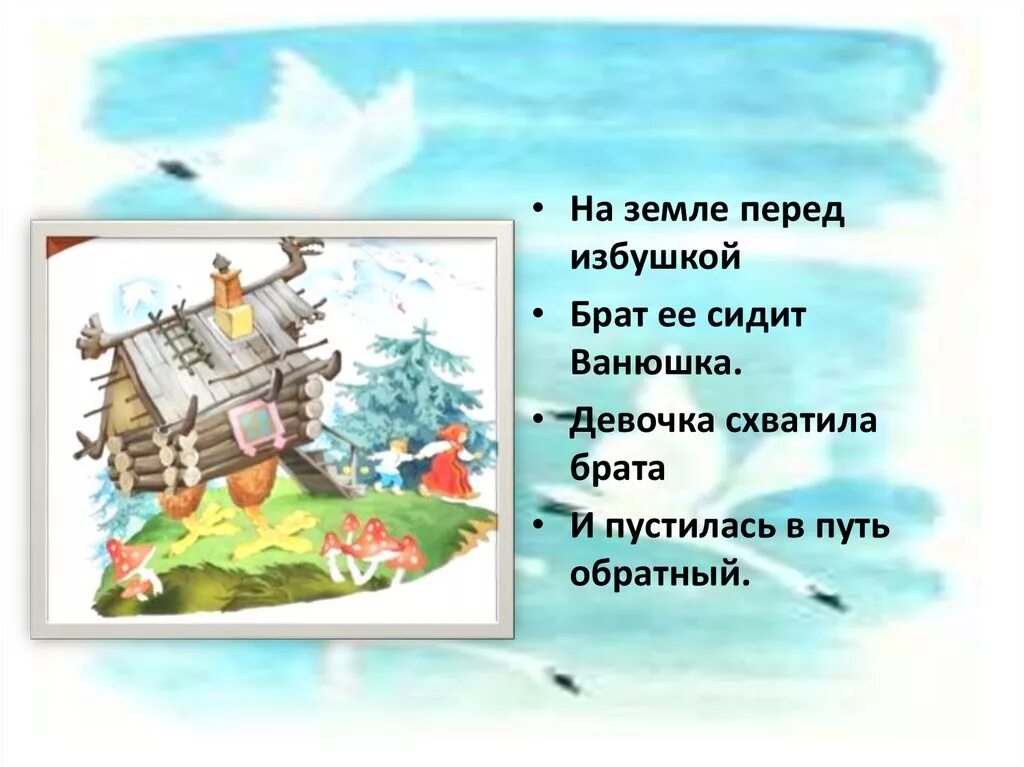 • На земле перед избушкой
• Брат ее сидит Ванюшка.
• Девочка схватила брата
• И пустилась в путь обратный.